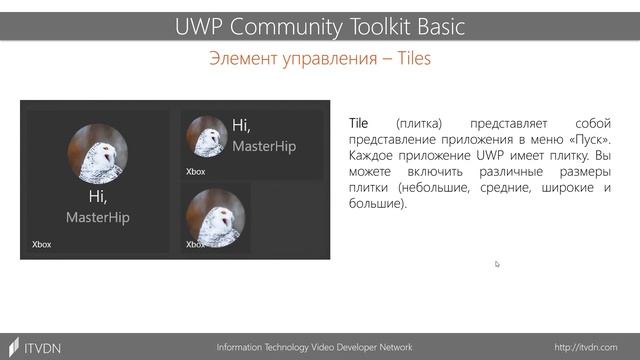 UWP Community Toolkit Basic

Элемент управления – Tiles

Hi,
MasterHip
Xbox

Hi,
MasterHip
Xbox

Xbox

Tile (плитка) представляет собой представление приложения в меню «Пуск». Каждое приложение UWP имеет плитку. Вы можете включить различные размеры плитки (небольшие, средние, широкие и большие).

ITVDN

Information Technology Video Developer Network

http://itvdn.com